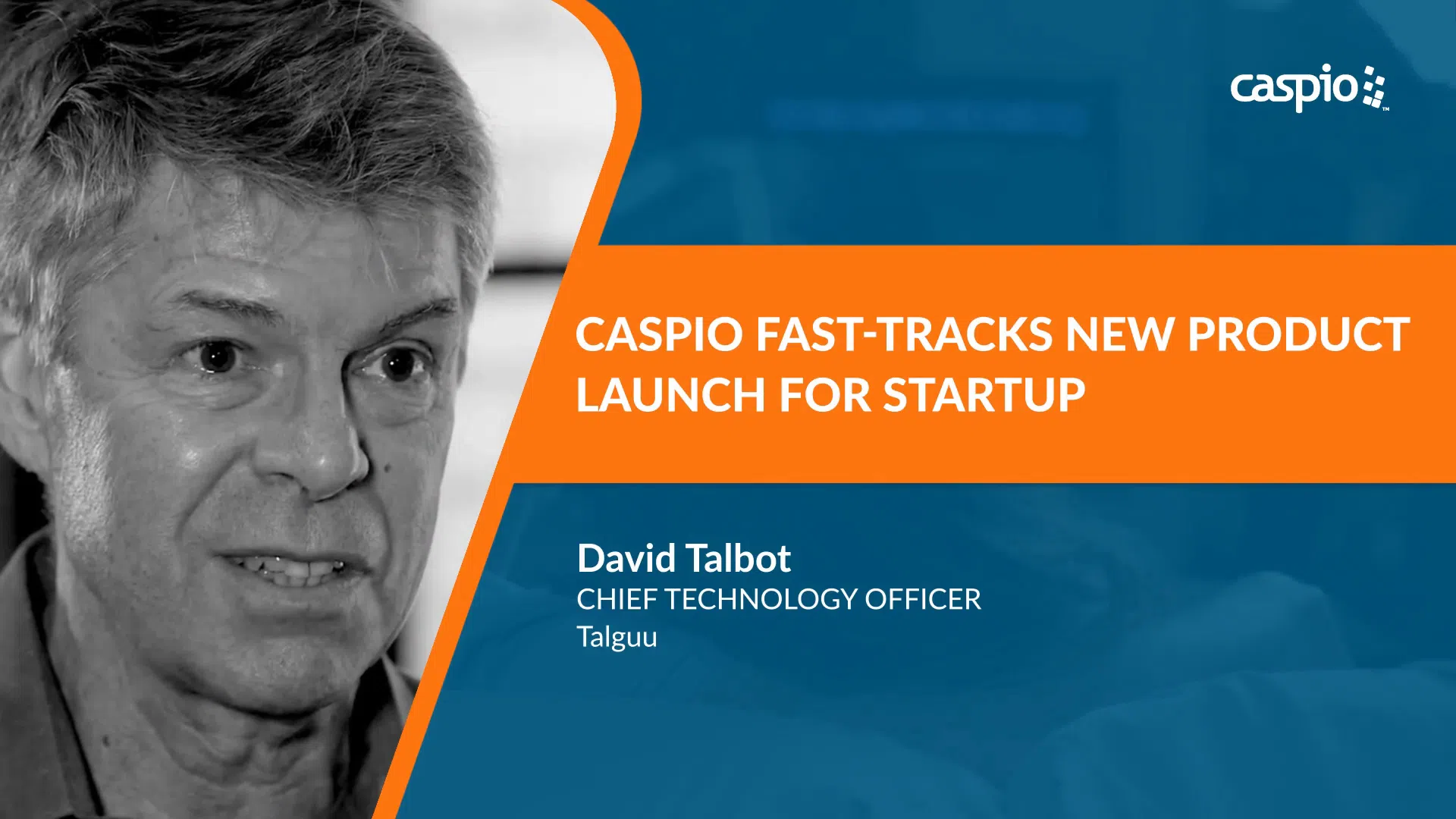 caspio™

CASPIO FAST-TRACKS NEW PRODUCT LAUNCH FOR STARTUP

David Talbot
CHIEF TECHNOLOGY OFFICER
Talguu